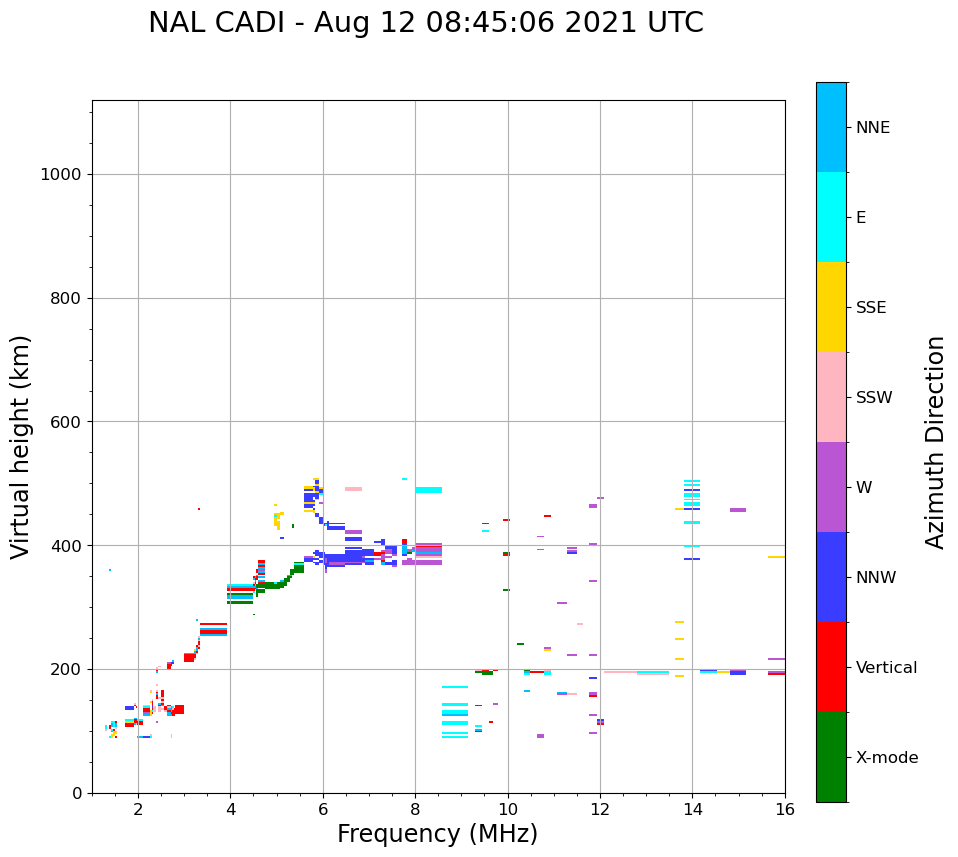 NAL CADI - Aug 12 08:45:06 2021 UTC

Virtual height (km)

1000
800
600
400
200
0

2
4
6
8
10
12
14
16

Frequency (MHz)

NNE
E
SSE
SSW
W
NNW
Vertical
X-mode

Azimuth Direction